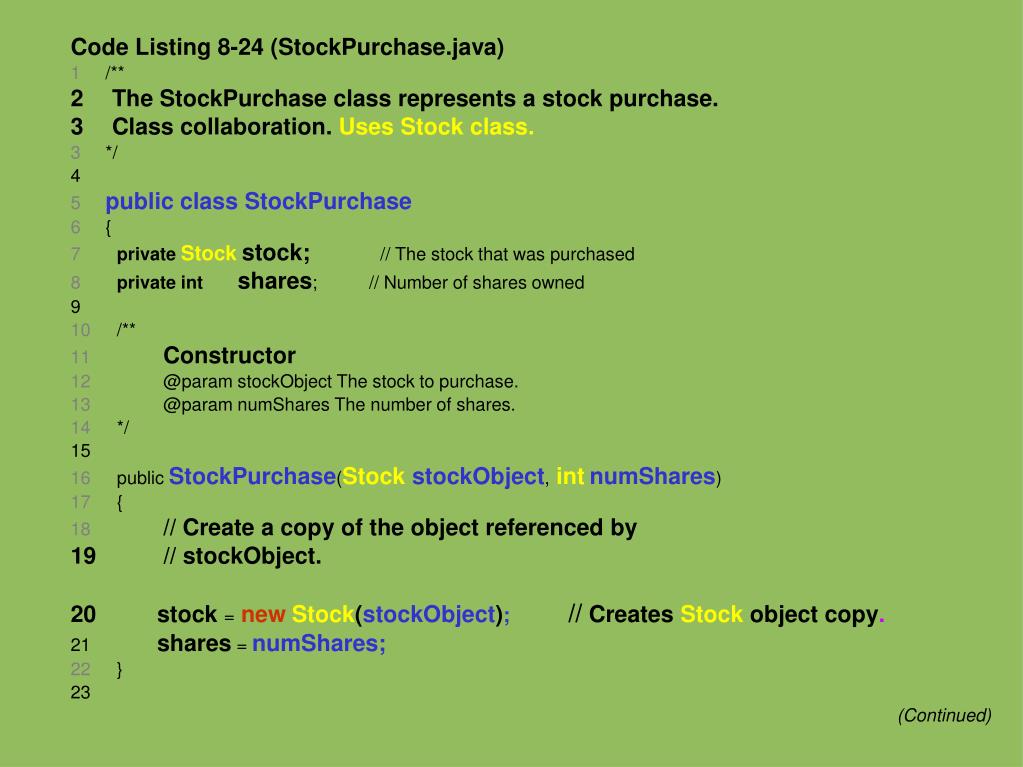 Code Listing 8-24 (StockPurchase.java)
1 /**
2 The StockPurchase class represents a stock purchase.
3 Class collaboration. Uses Stock class.
3 */
4
5 public class StockPurchase
6 {
7 private Stock stock; // The stock that was purchased
8 private int shares; // Number of shares owned
9
10 /**
11 Constructor
12 @param stockObject The stock to purchase.
13 @param numShares The number of shares.
14 */
15
16 public StockPurchase(Stock stockObject, int numShares)
17 {
18 // Create a copy of the object referenced by
19 // stockObject.

20 stock = new Stock(stockObject); // Creates Stock object copy.
21 shares = numShares;
22 }
23

(Continued)